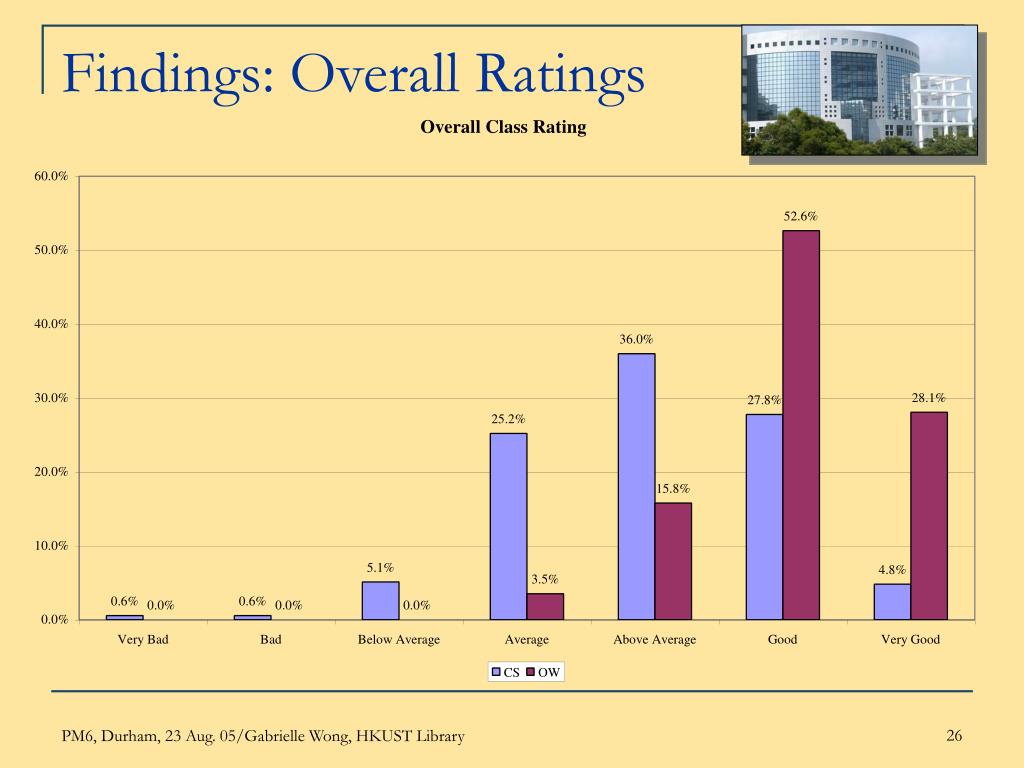 Findings: Overall Ratings

Overall Class Rating

60.0%
50.0%
40.0%
30.0%
20.0%
10.0%
0.0%

0.6% 0.0%
0.6% 0.0%
5.1% 0.0%
25.2% 3.5%
36.0% 15.8%
27.8% 52.6%
4.8% 28.1%

Very Bad
Bad
Below Average
Average
Above Average
Good
Very Good

CS OW

PM6, Durham, 23 Aug. 05/Gabrielle Wong, HKUST Library

26